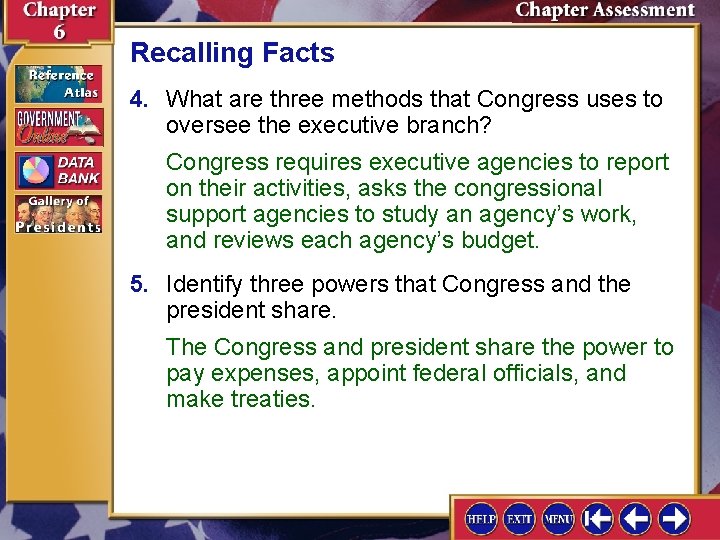 Chapter 6

Chapter Assessment

Reference Atlas

GOVERNMENT Online

DATA BANK

Gallery of Presidents

Recalling Facts

4. What are three methods that Congress uses to oversee the executive branch?

Congress requires executive agencies to report on their activities, asks the congressional support agencies to study an agency's work, and reviews each agency's budget.

5. Identify three powers that Congress and the president share.

The Congress and president share the power to pay expenses, appoint federal officials, and make treaties.

HELP EXIT MENU